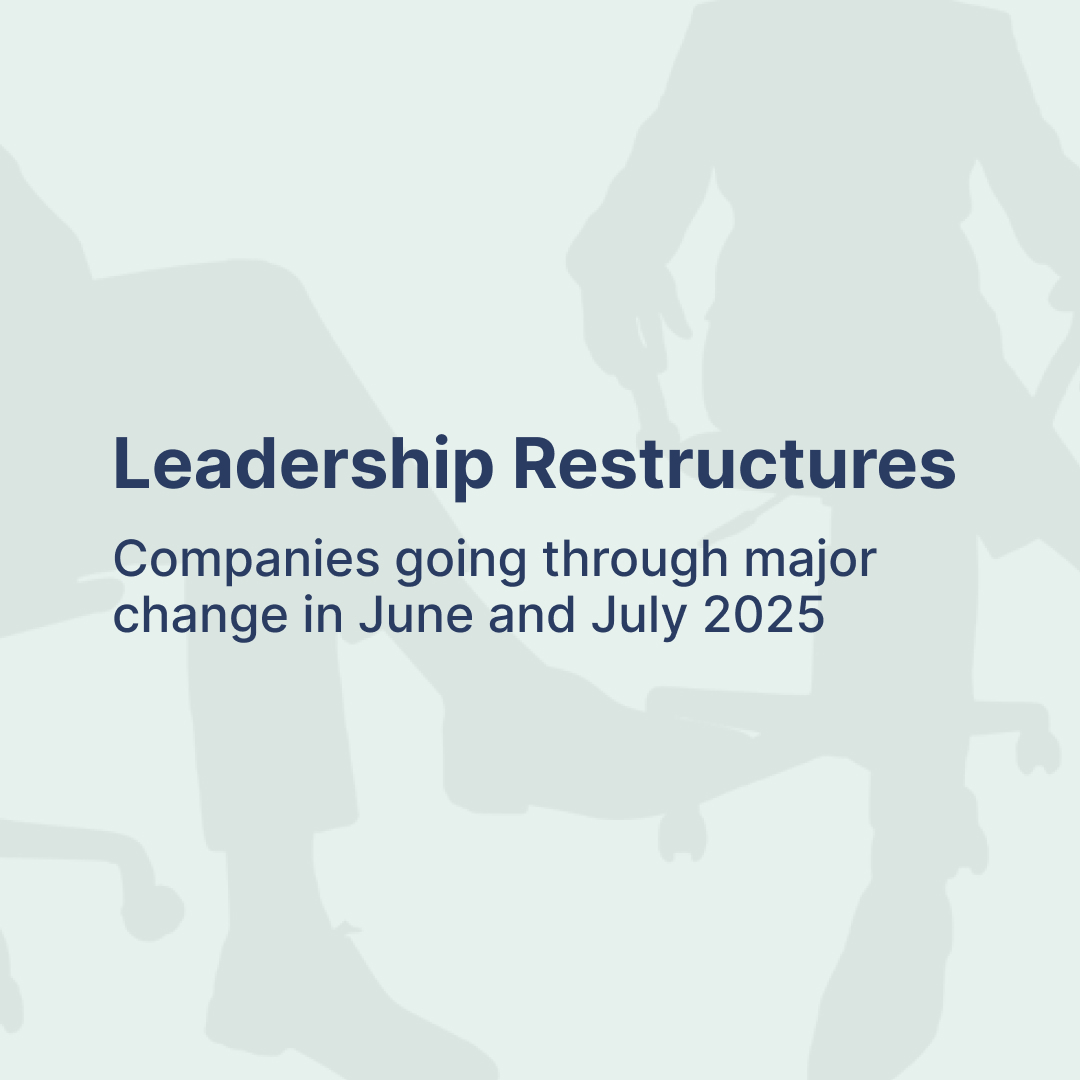 Leadership Restructures

Companies going through major change in June and July 2025